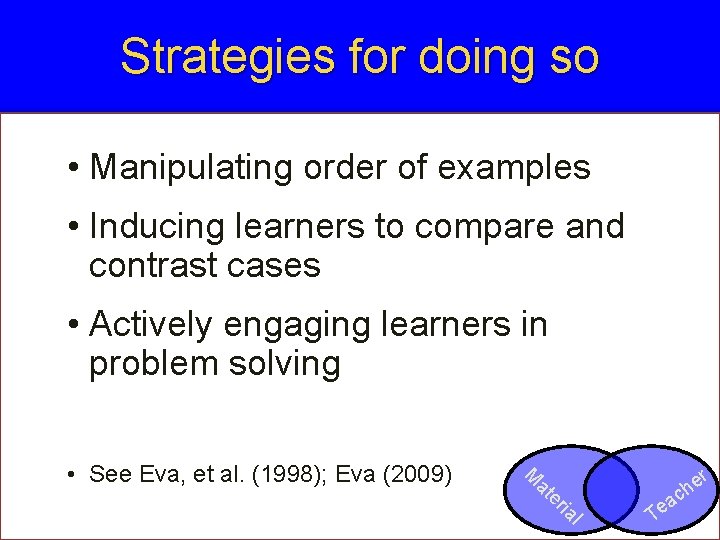 Strategies for doing so

• Manipulating order of examples

• Inducing learners to compare and contrast cases

• Actively engaging learners in problem solving

• See Eva, et al. (1998); Eva (2009)

Material

Teacher